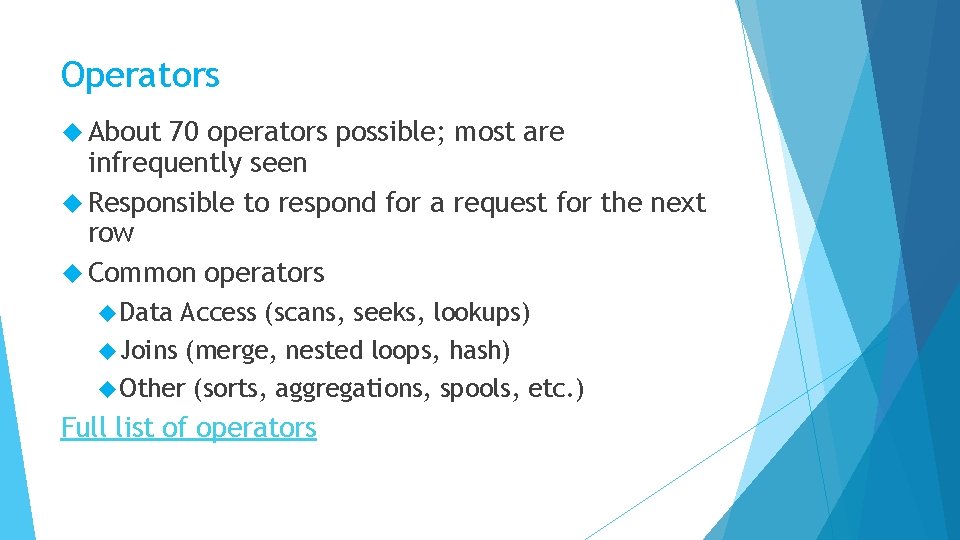 Operators

About 70 operators possible; most are infrequently seen

Responsible to respond for a request for the next row

Common operators

Data Access (scans, seeks, lookups)

Joins (merge, nested loops, hash)

Other (sorts, aggregations, spools, etc.)

Full list of operators